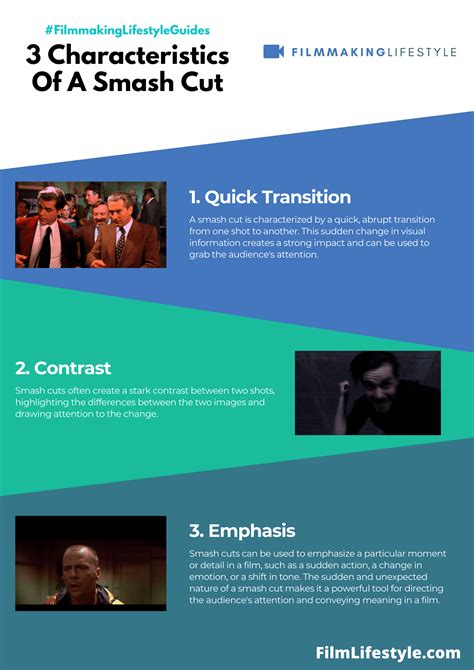 #FilmmakingLifestyleGuides

3 Characteristics Of A Smash Cut

FILMMAKINGLIFESTYLE

1. Quick Transition

A smash cut is characterized by a quick, abrupt transition from one shot to another. This sudden change in visual information creates a strong impact and can be used to grab the audience's attention.

2. Contrast

Smash cuts often create a stark contrast between two shots, highlighting the differences between the two images and drawing attention to the change.

3. Emphasis

Smash cuts can be used to emphasize a particular moment or detail in a film, such as a sudden action, a change in emotion, or a shift in tone. The sudden and unexpected nature of a smash cut makes it a powerful tool for directing the audience's attention and conveying meaning in a film.

FilmLifestyle.com